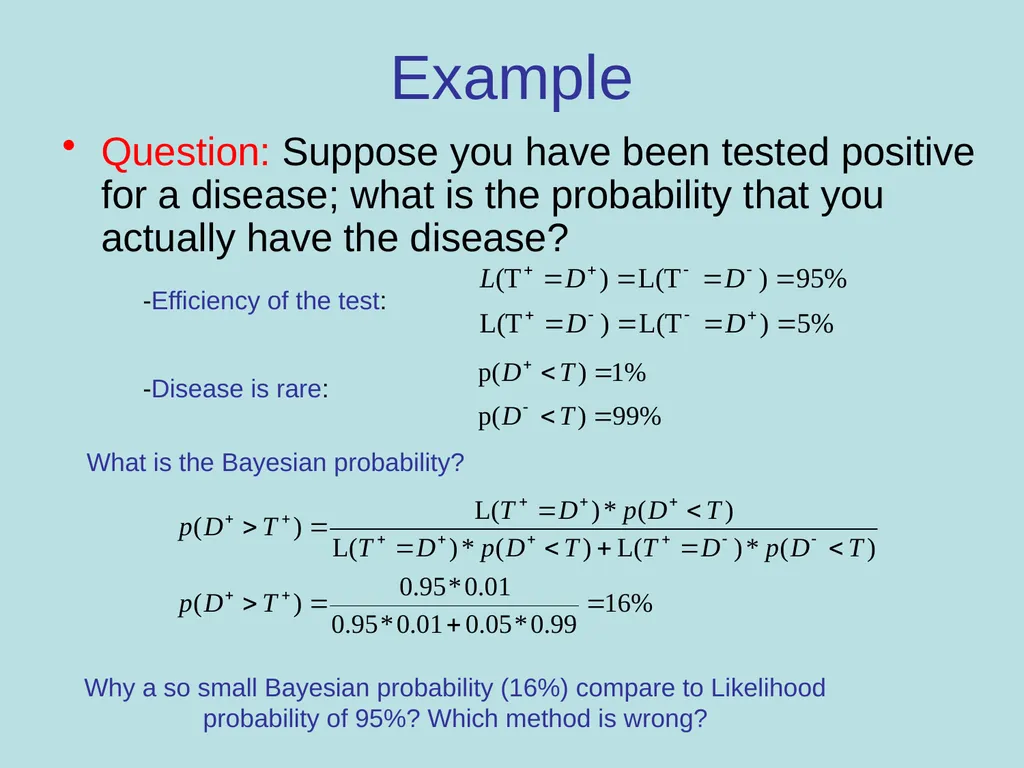 Example

• Question: Suppose you have been tested positive for a disease; what is the probability that you actually have the disease?

-Efficiency of the test:

$L(T^+ = D^+) = L(T^- = D^-) = 95\%$

$L(T^+ = D^-) = L(T^- = D^+) = 5\%$

-Disease is rare:

$p(D^+ < T) = 1\%$

$p(D^- < T) = 99\%$

What is the Bayesian probability?

$p(D^+ > T^+) = \frac{L(T^+ = D^+) * p(D^+ < T)}{L(T^+ = D^+) * p(D^+ < T) + L(T^+ = D^-) * p(D^- < T)}$

$p(D^+ > T^+) = \frac{0.95 * 0.01}{0.95 * 0.01 + 0.05 * 0.99} = 16\%$

Why a so small Bayesian probability (16%) compare to Likelihood probability of 95%? Which method is wrong?